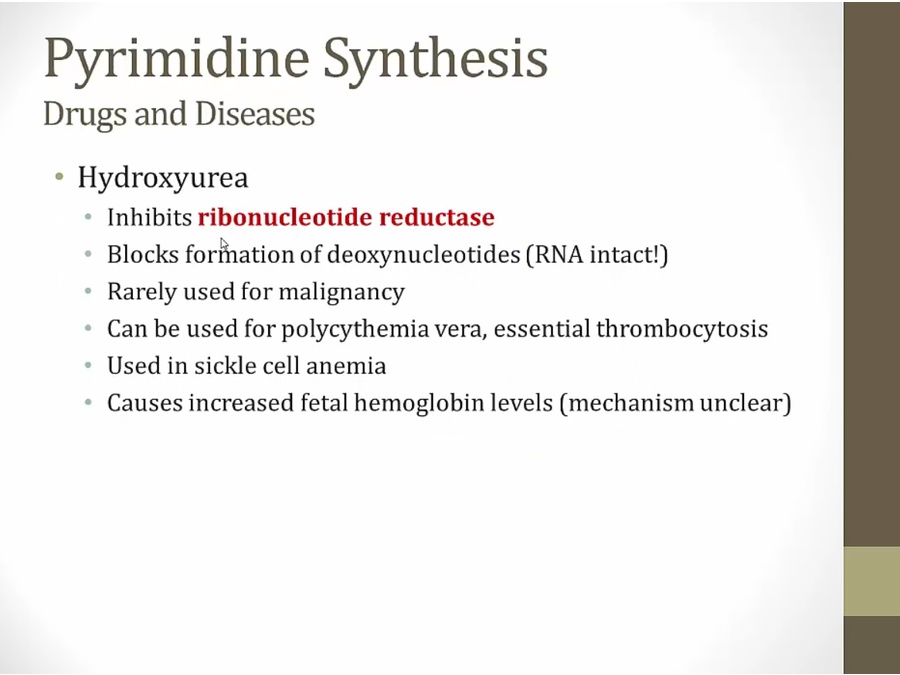 Pyrimidine Synthesis
Drugs and Diseases

• Hydroxyurea
  • Inhibits ribonucleotide reductase
  • Blocks formation of deoxynucleotides (RNA intact!)
  • Rarely used for malignancy
  • Can be used for polycythemia vera, essential thrombocytosis
  • Used in sickle cell anemia
  • Causes increased fetal hemoglobin levels (mechanism unclear)